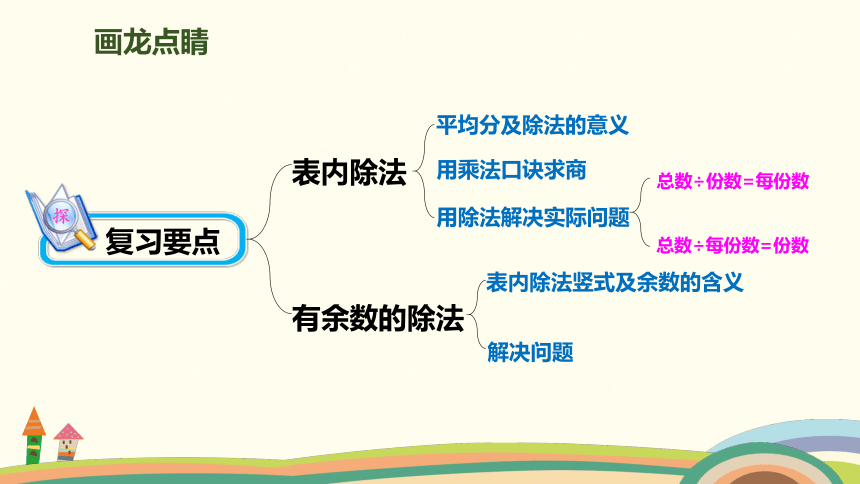 画龙点睛

探

复习要点

表内除法

平均分及除法的意义

用乘法口诀求商

用除法解决实际问题

总数÷份数=每份数

总数÷每份数=份数

有余数的除法

表内除法竖式及余数的含义

解决问题